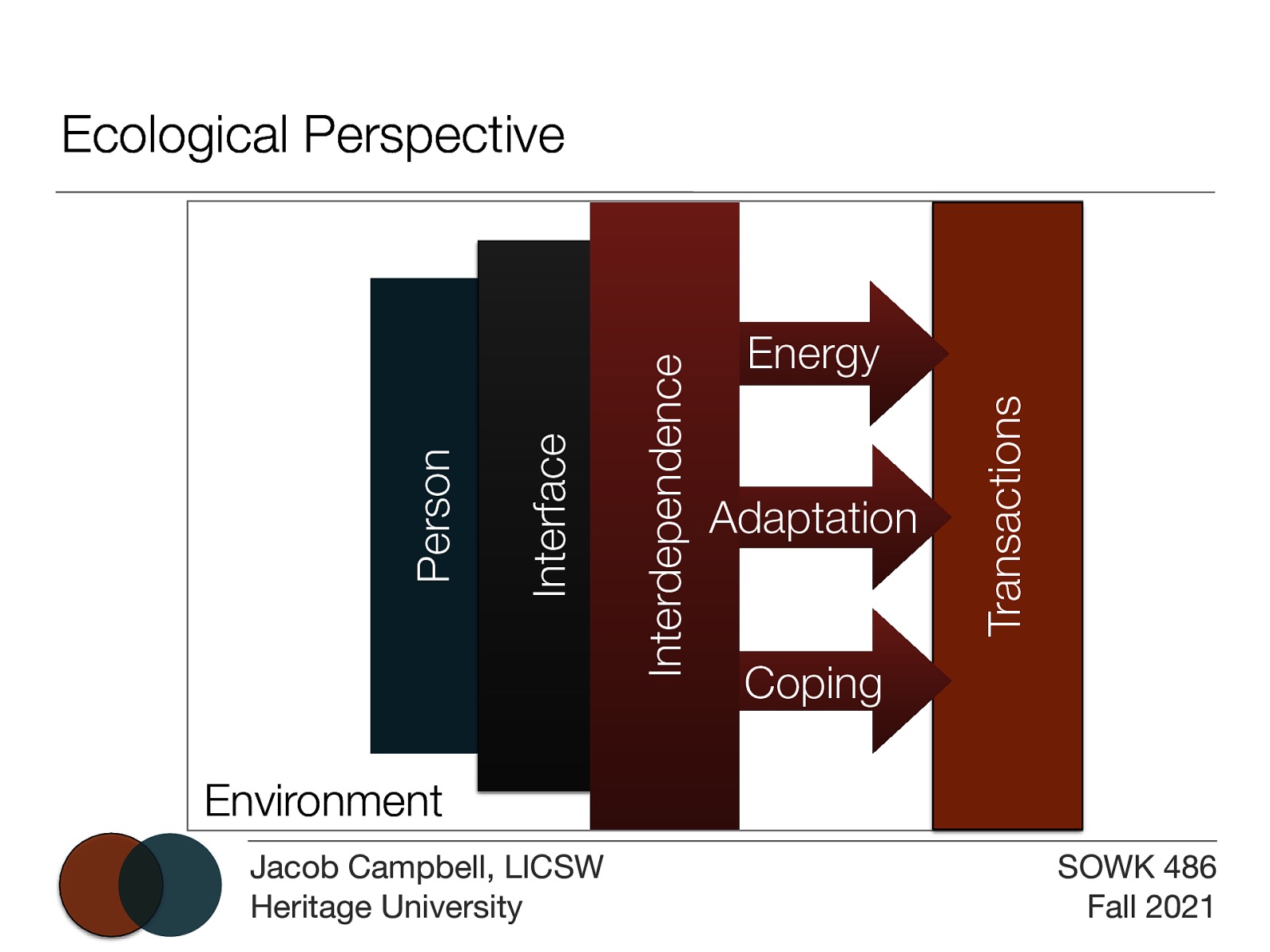 Ecological Perspective

Person

Interface

Interdependence

Energy

Adaptation

Coping

Transactions

Environment

Jacob Campbell, LICSW
Heritage University

SOWK 486
Fall 2021